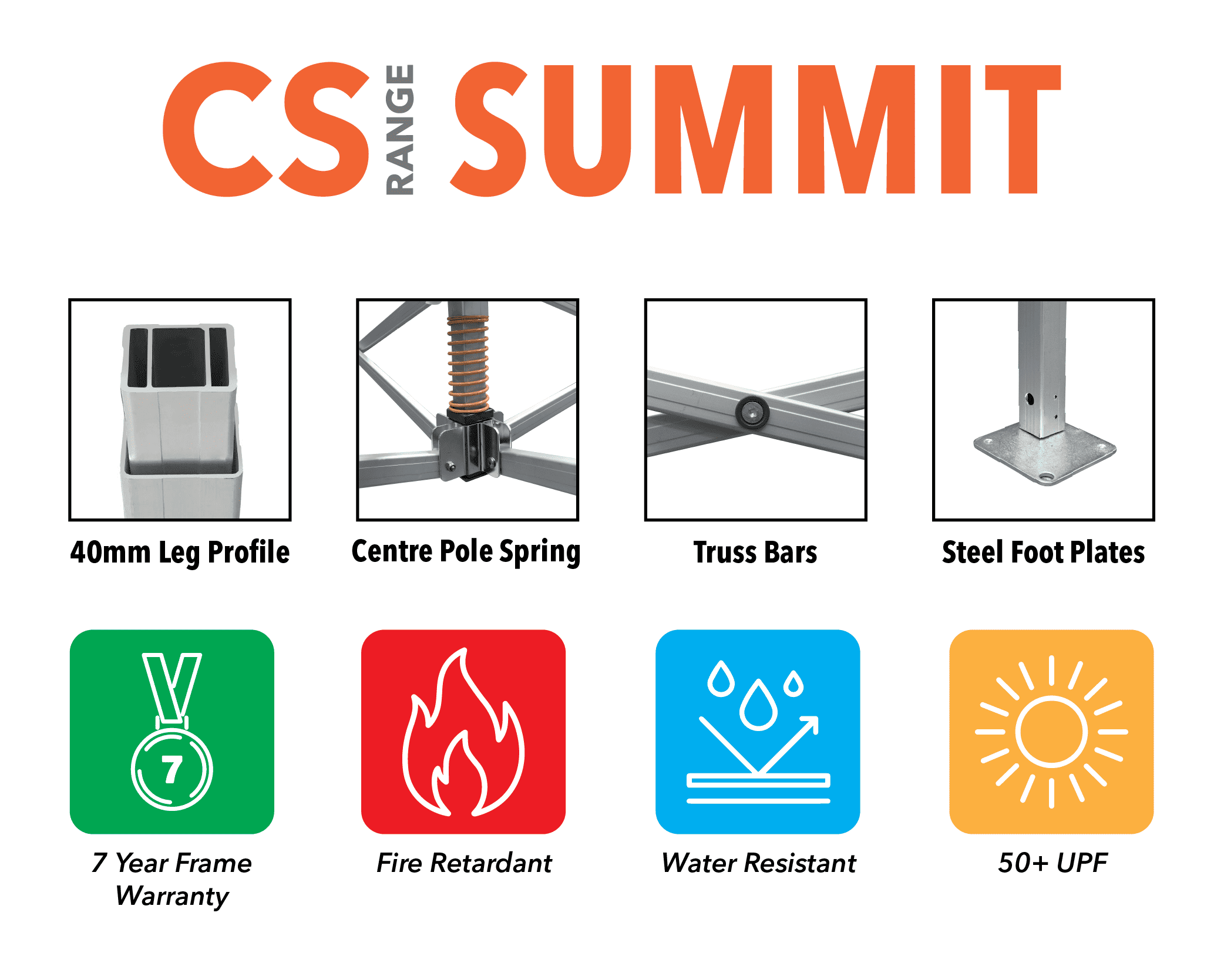 CS RANGE SUMMIT

40mm Leg Profile

Centre Pole Spring

Truss Bars

Steel Foot Plates

7

7 Year Frame Warranty

Fire Retardant

Water Resistant

50+ UPF